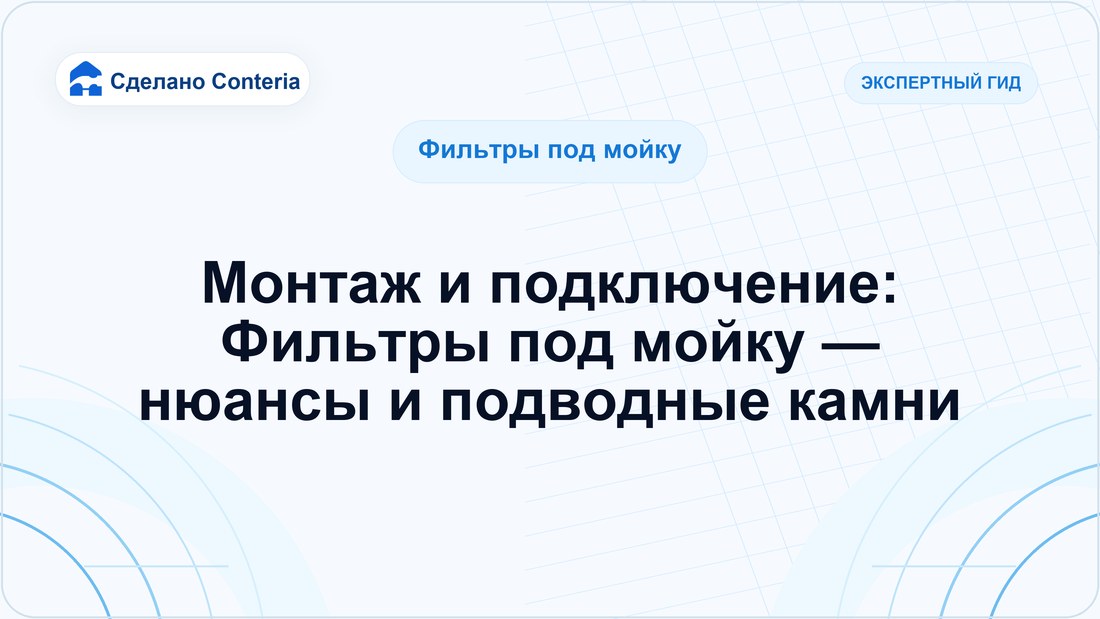 Сделано Conteria

ЭКСПЕРТНЫЙ ГИД

Фильтры под мойку

Монтаж и подключение: Фильтры под мойку — нюансы и подводные камни